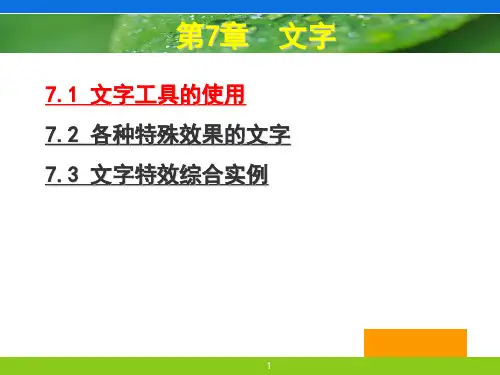 第7章 文字

7.1 文字工具的使用

7.2 各种特殊效果的文字

7.3 文字特效综合实例

1